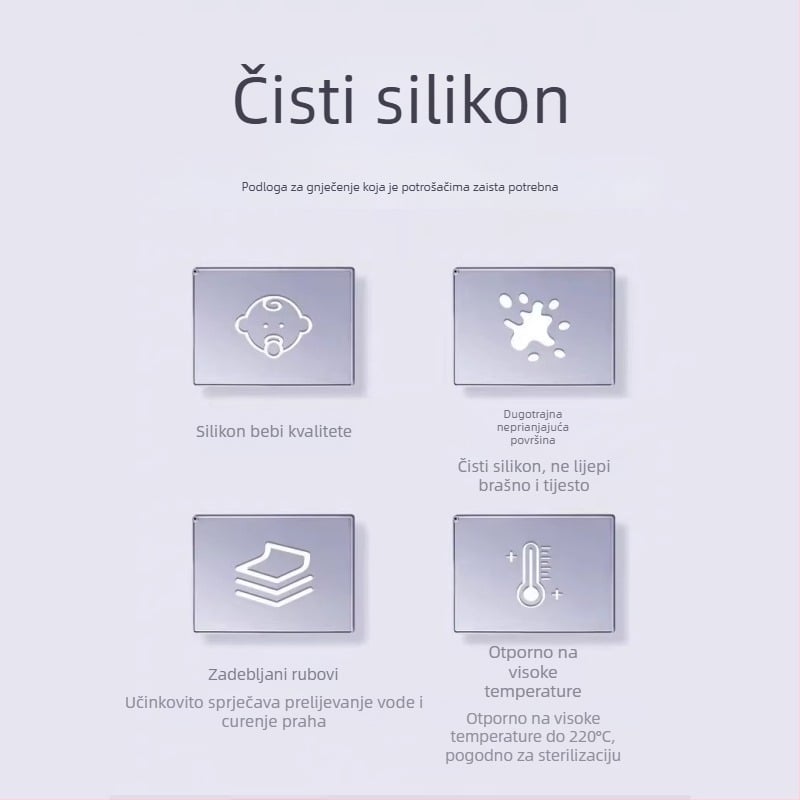 Čisti silikon

Podloga za gnječenje koja je potrošačima zaista potrebna

Silikon bebi kvalitete

Dugotrajna neprianjajuća površina

Čisti silikon, ne lijepi brašno i tijesto

Zadebljani rubovi

Učinkovito sprječava prelijevanje vode i curenje praha

Otporno na visoke temperature

Otporno na visoke temperature do 220°C, pogodno za sterilizaciju